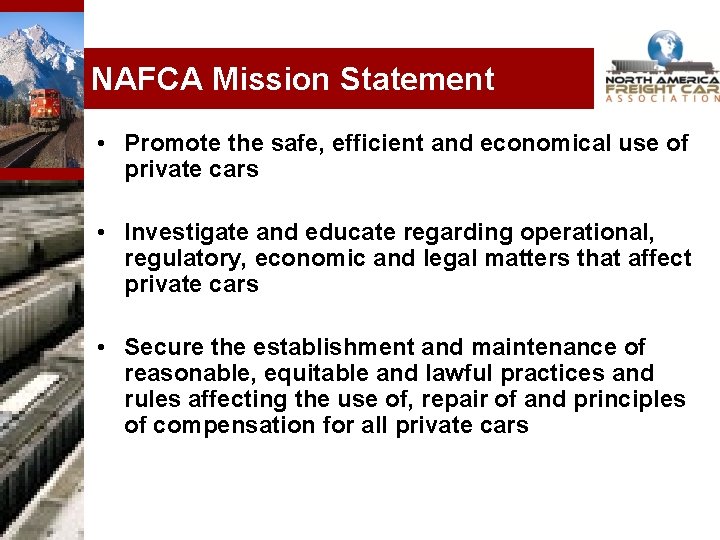 NAFCA Mission Statement

NORTH AMERICA FREIGHT CAR ASSOCIATION

• Promote the safe, efficient and economical use of private cars

• Investigate and educate regarding operational, regulatory, economic and legal matters that affect private cars

• Secure the establishment and maintenance of reasonable, equitable and lawful practices and rules affecting the use of, repair of and principles of compensation for all private cars